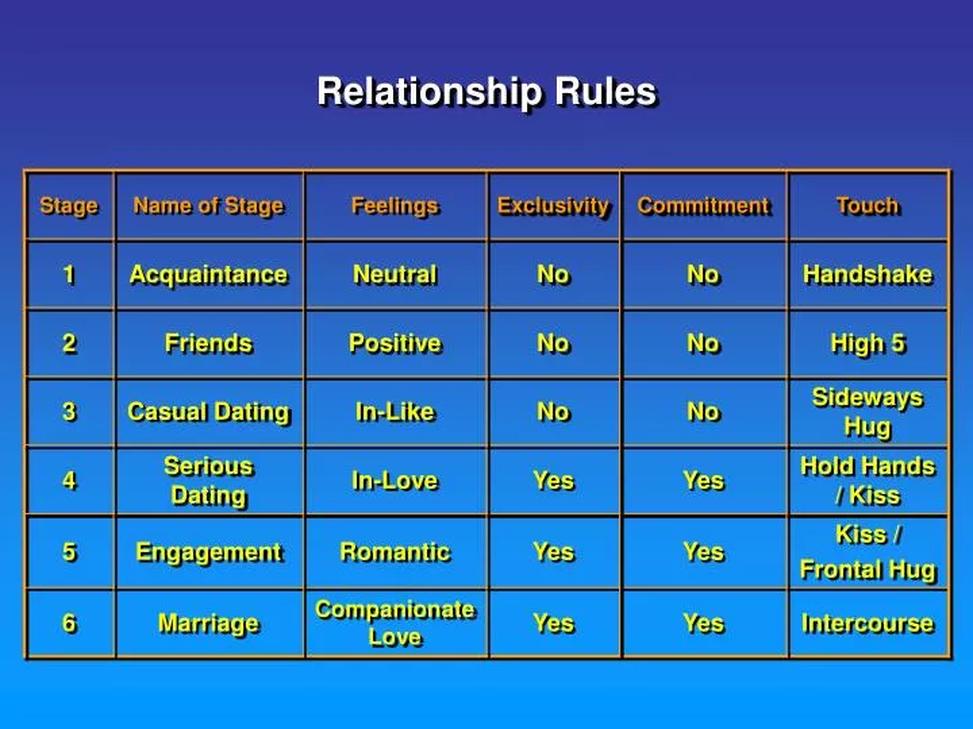 Relationship Rules

| Stage | Name of Stage | Feelings | Exclusivity | Commitment | Touch |
|---|---|---|---|---|---|
| 1 | Acquaintance | Neutral | No | No | Handshake |
| 2 | Friends | Positive | No | No | High 5 |
| 3 | Casual Dating | In-Like | No | No | Sideways Hug |
| 4 | Serious Dating | In-Love | Yes | Yes | Hold Hands / Kiss |
| 5 | Engagement | Romantic | Yes | Yes | Kiss / Frontal Hug |
| 6 | Marriage | Companionate Love | Yes | Yes | Intercourse |